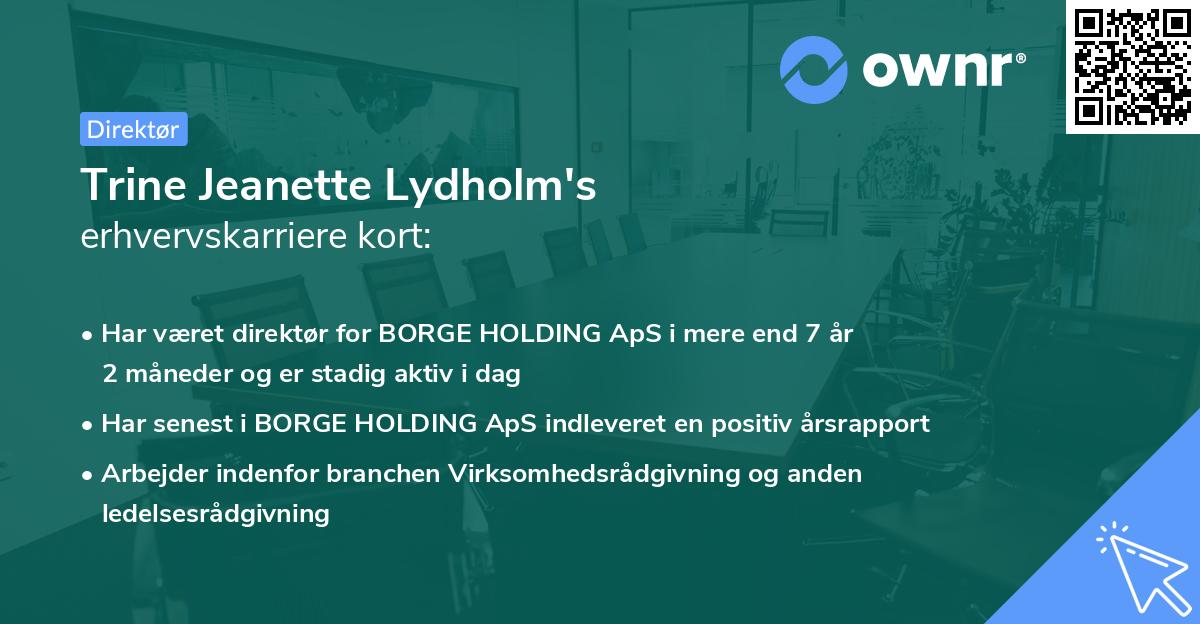 ownr®

Direktør

Trine Jeanette Lydholm's
erhvervskarriere kort:

• Har været direktør for BORGE HOLDING ApS i mere end 7 år 2 måneder og er stadig aktiv i dag

• Har senest i BORGE HOLDING ApS indleveret en positiv årsrapport

• Arbejder indenfor branchen Virksomhedsrådgivning og anden ledelsesrådgivning